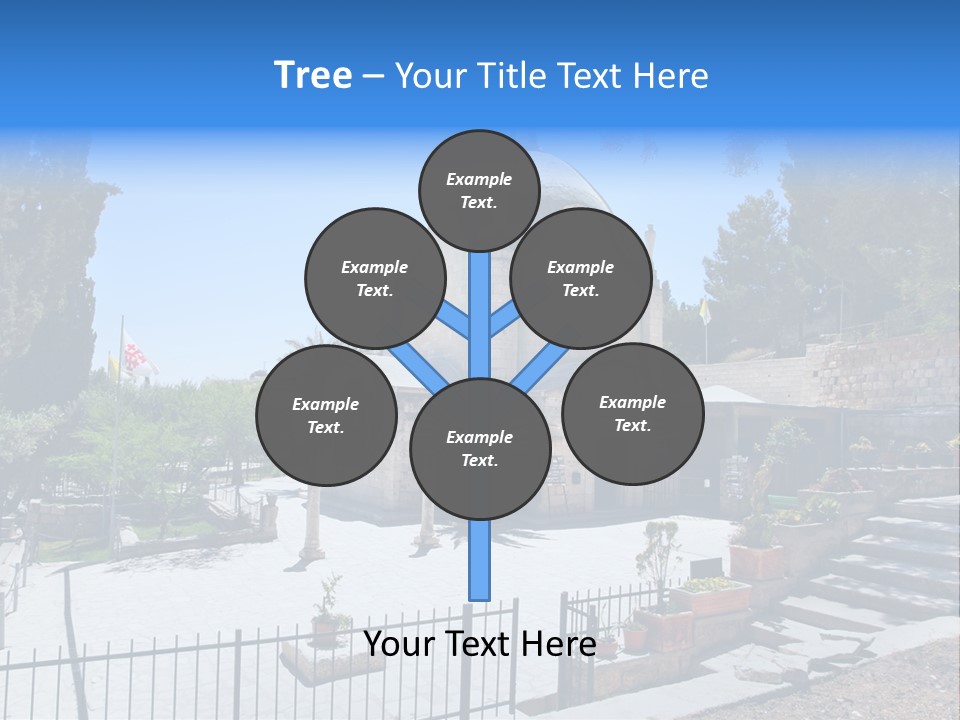 Tree – Your Title Text Here

Example Text.

Example Text.

Example Text.

Example Text.

Example Text.

Example Text.

Your Text Here